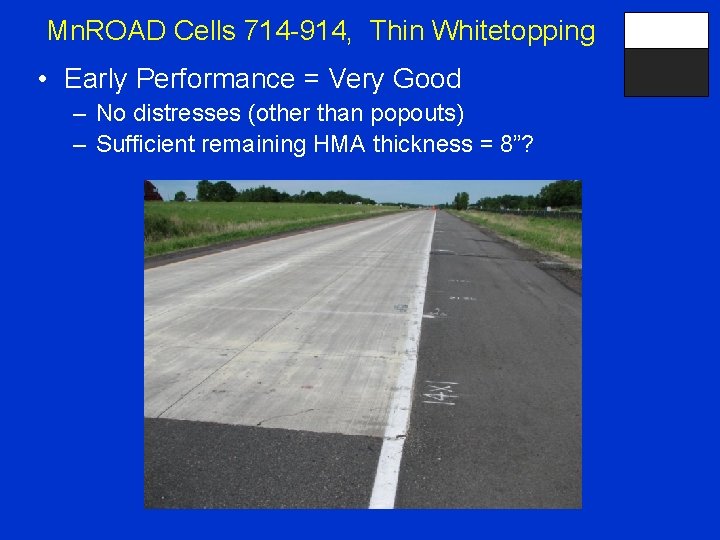 MnROAD Cells 714-914, Thin Whitetopping

• Early Performance = Very Good
– No distresses (other than popouts)
– Sufficient remaining HMA thickness = 8”?

14X1